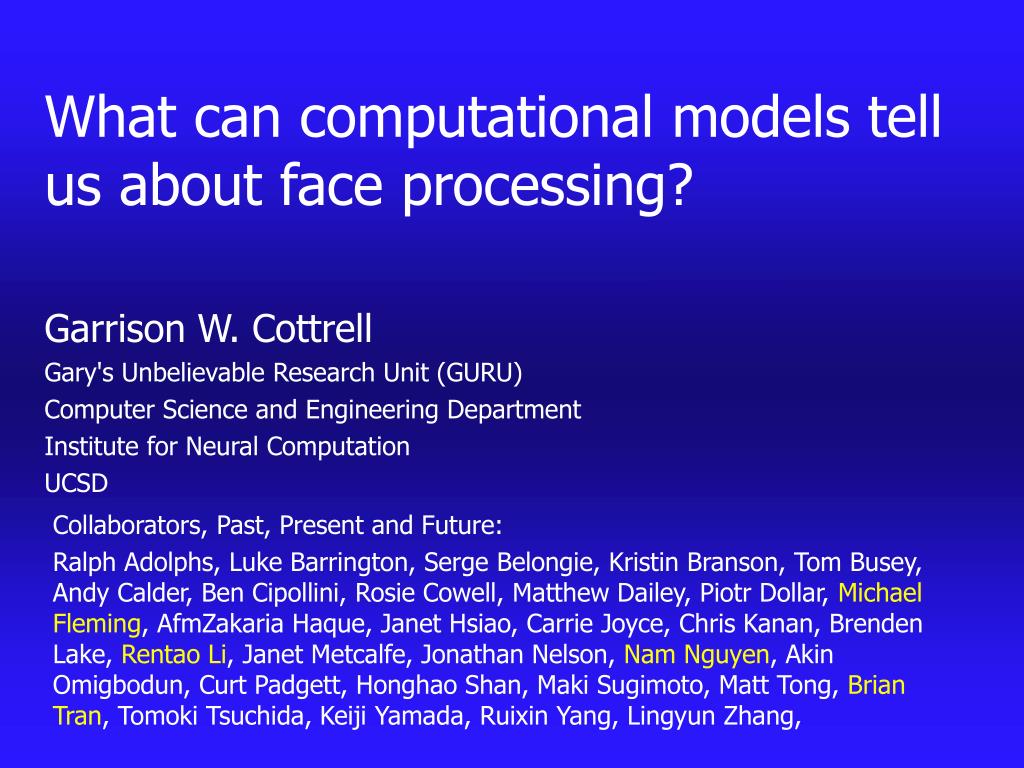 What can computational models tell us about face processing?

Garrison W. Cottrell

Gary's Unbelievable Research Unit (GURU)

Computer Science and Engineering Department

Institute for Neural Computation

UCSD

Collaborators, Past, Present and Future:

Ralph Adolphs, Luke Barrington, Serge Belongie, Kristin Branson, Tom Busey, Andy Calder, Ben Cipollini, Rosie Cowell, Matthew Dailey, Piotr Dollar, Michael Fleming, AfmZakaria Haque, Janet Hsiao, Carrie Joyce, Chris Kanan, Brenden Lake, Rentao Li, Janet Metcalfe, Jonathan Nelson, Nam Nguyen, Akin Omigbodun, Curt Padgett, Honghao Shan, Maki Sugimoto, Matt Tong, Brian Tran, Tomoki Tsuchida, Keiji Yamada, Ruixin Yang, Lingyun Zhang,